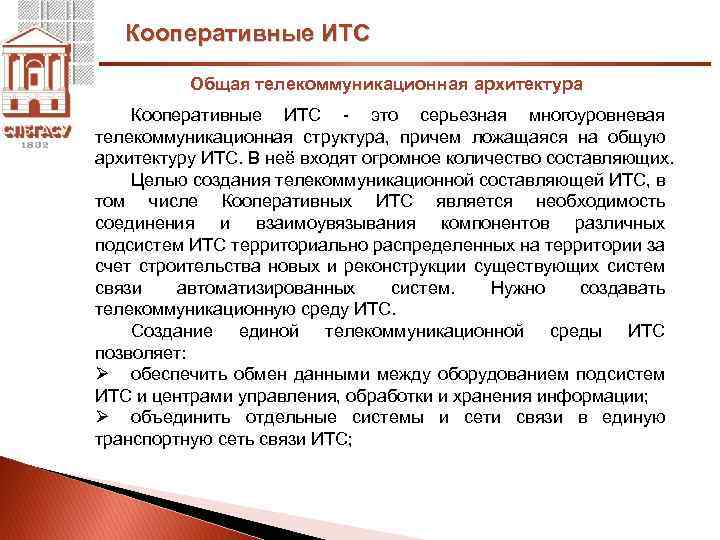 СПбГАСУ
1832

Кооперативные ИТС

Общая телекоммуникационная архитектура

Кооперативные ИТС - это серьезная многоуровневая телекоммуникационная структура, причем ложащаяся на общую архитектуру ИТС. В неё входят огромное количество составляющих.

Целью создания телекоммуникационной составляющей ИТС, в том числе Кооперативных ИТС является необходимость соединения и взаимоувязывания компонентов различных подсистем ИТС территориально распределенных на территории за счет строительства новых и реконструкции существующих систем связи автоматизированных систем. Нужно создавать телекоммуникационную среду ИТС.

Создание единой телекоммуникационной среды ИТС позволяет:
➢ обеспечить обмен данными между оборудованием подсистем ИТС и центрами управления, обработки и хранения информации;
➢ объединить отдельные системы и сети связи в единую транспортную сеть связи ИТС;